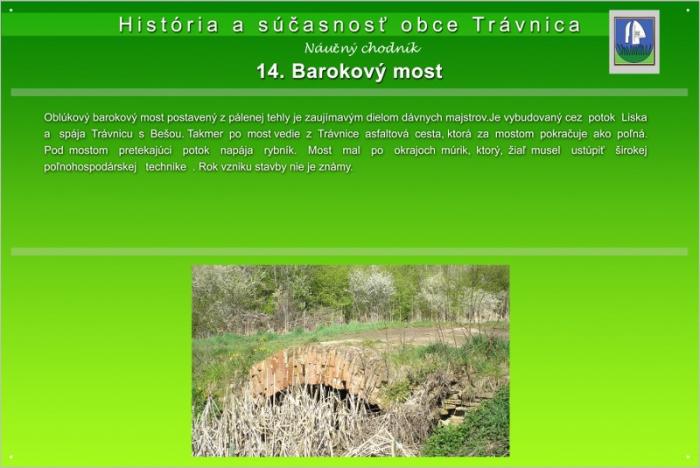 História a súčasnosť obce Trávnica

Náučný chodník

14. Barokový most

Oblúkový barokový most postavený z pálenej tehly je zaujímavým dielom dávnych majstrov.Je vybudovaný cez potok Liska a spája Trávnicu s Bešou. Takmer po most vedie z Trávnice asfaltová cesta, ktorá za mostom pokračuje ako poľná. Pod mostom pretekajúci potok napája rybník. Most mal po okrajoch múrik, ktorý, žiaľ musel ustúpiť širokej poľnohospodárskej technike . Rok vzniku stavby nie je známy.